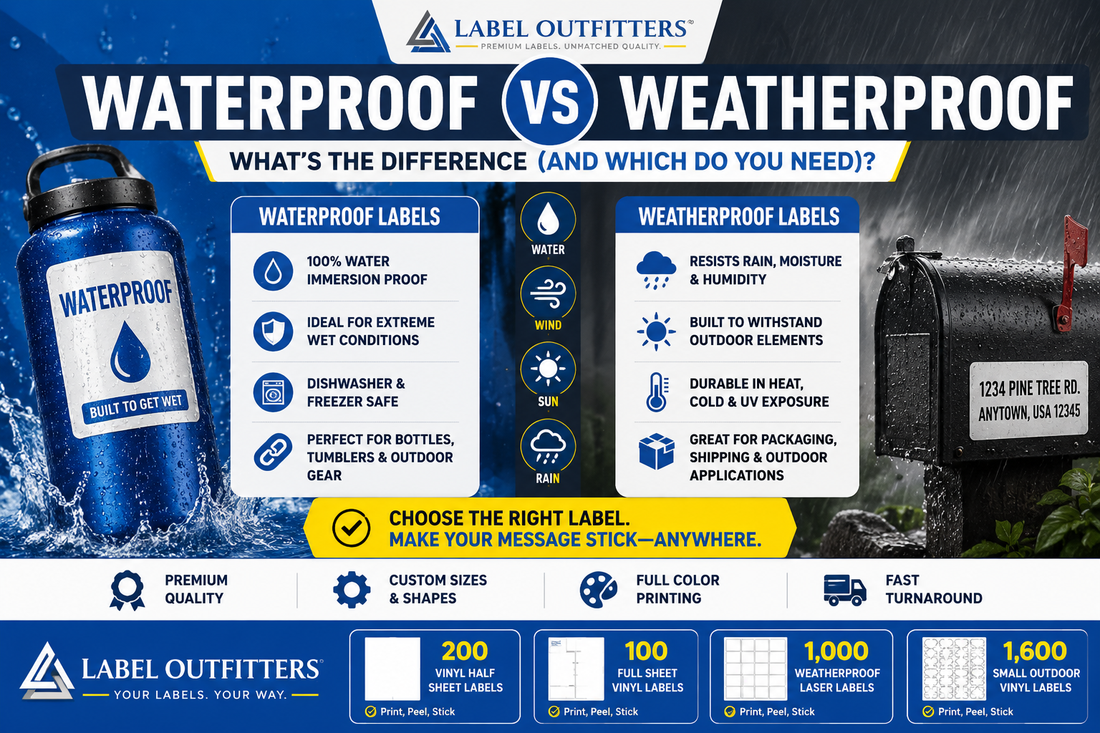 LABEL OUTFITTERS®
PREMIUM LABELS. UNMATCHED QUALITY.

WATERPROOF VS WEATHERPROOF

WHAT'S THE DIFFERENCE (AND WHICH DO YOU NEED)?

WATERPROOF

BUILT TO GET WET

WATERPROOF LABELS

100% WATER IMMERSION PROOF

IDEAL FOR EXTREME WET CONDITIONS

DISHWASHER & FREEZER SAFE

PERFECT FOR BOTTLES, TUMBLERS & OUTDOOR GEAR

WATER

WIND

SUN

RAIN

WEATHERPROOF LABELS

RESISTS RAIN, MOISTURE & HUMIDITY

BUILT TO WITHSTAND OUTDOOR ELEMENTS

DURABLE IN HEAT, COLD & UV EXPOSURE

GREAT FOR PACKAGING, SHIPPING & OUTDOOR APPLICATIONS

1234 PINE TREE RD.
ANYTOWN, USA 12345

CHOOSE THE RIGHT LABEL.
MAKE YOUR MESSAGE STICK—ANYWHERE.

PREMIUM QUALITY

CUSTOM SIZES & SHAPES

FULL COLOR PRINTING

FAST TURNAROUND

LABEL OUTFITTERS®
YOUR LABELS. YOUR WAY.

200
VINYL HALF SHEET LABELS
Print, Peel, Stick

100
FULL SHEET VINYL LABELS
Print, Peel, Stick

1,000
WEATHERPROOF LASER LABELS
Print, Peel, Stick

1,600
SMALL OUTDOOR VINYL LABELS
Print, Peel, Stick